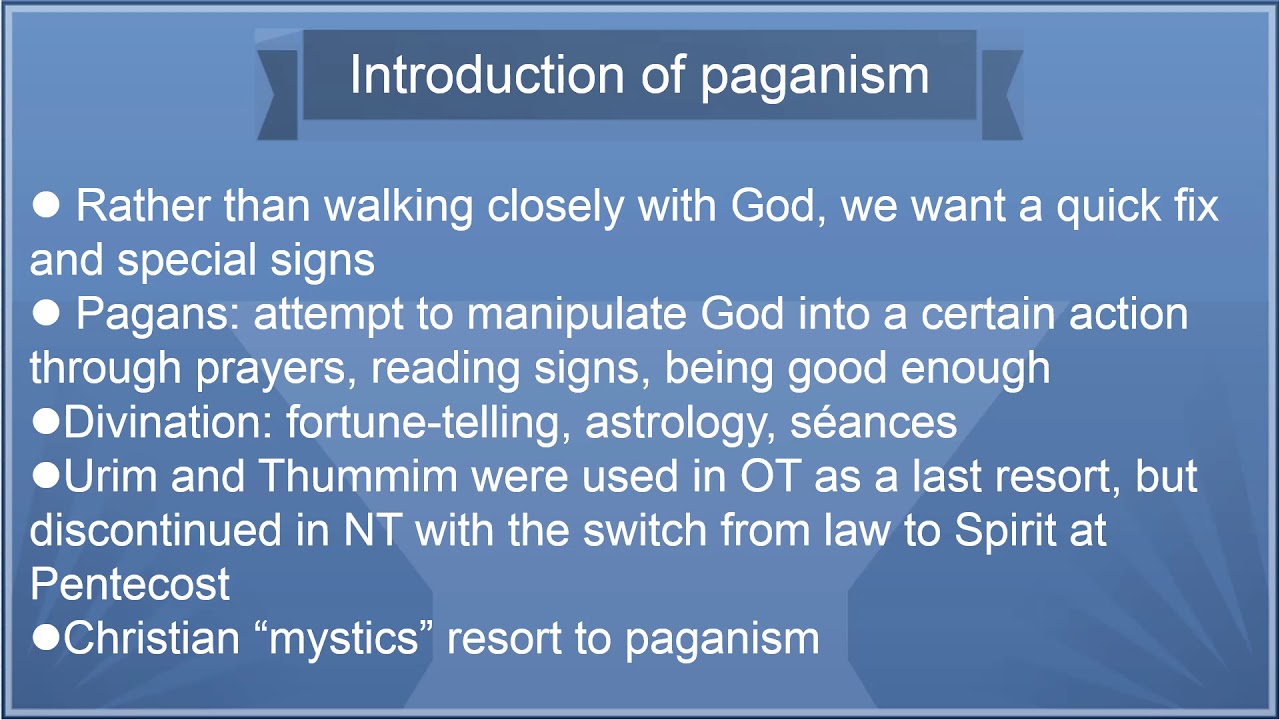 Introduction of paganism

● Rather than walking closely with God, we want a quick fix and special signs
● Pagans: attempt to manipulate God into a certain action through prayers, reading signs, being good enough
●Divination: fortune-telling, astrology, séances
●Urim and Thummim were used in OT as a last resort, but discontinued in NT with the switch from law to Spirit at Pentecost
●Christian “mystics” resort to paganism